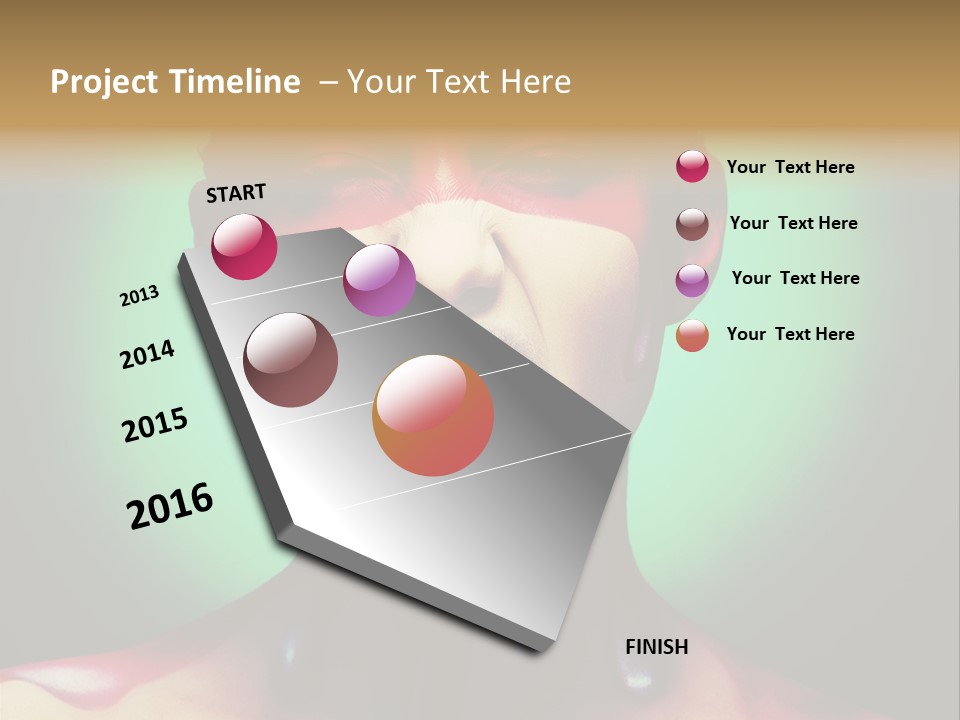 Project Timeline – Your Text Here

START

2013

2014

2015

2016

FINISH

Your Text Here

Your Text Here

Your Text Here

Your Text Here